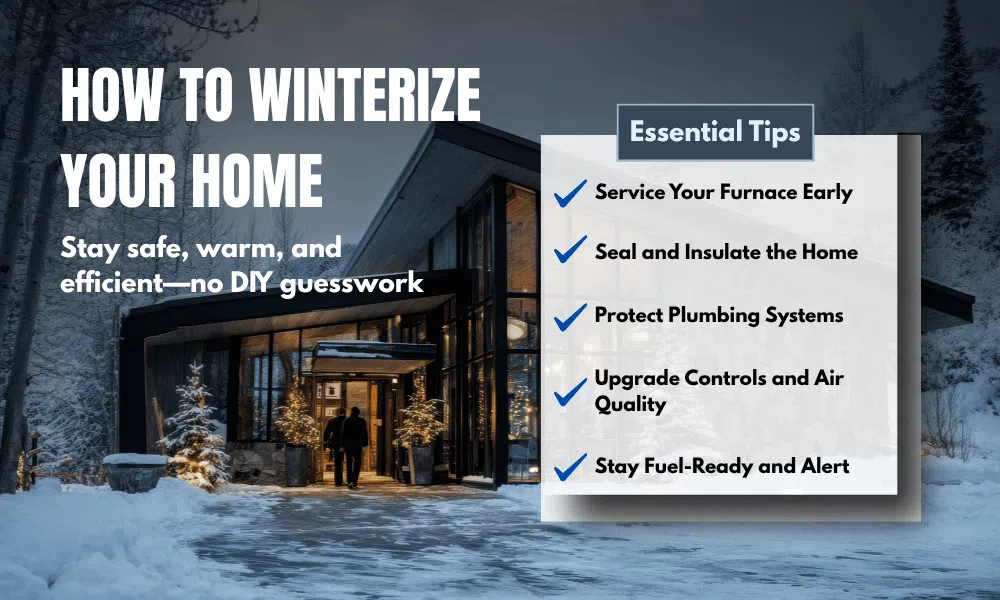 HOW TO WINTERIZE YOUR HOME

Stay safe, warm, and efficient—no DIY guesswork

Essential Tips

Service Your Furnace Early

Seal and Insulate the Home

Protect Plumbing Systems

Upgrade Controls and Air Quality

Stay Fuel-Ready and Alert